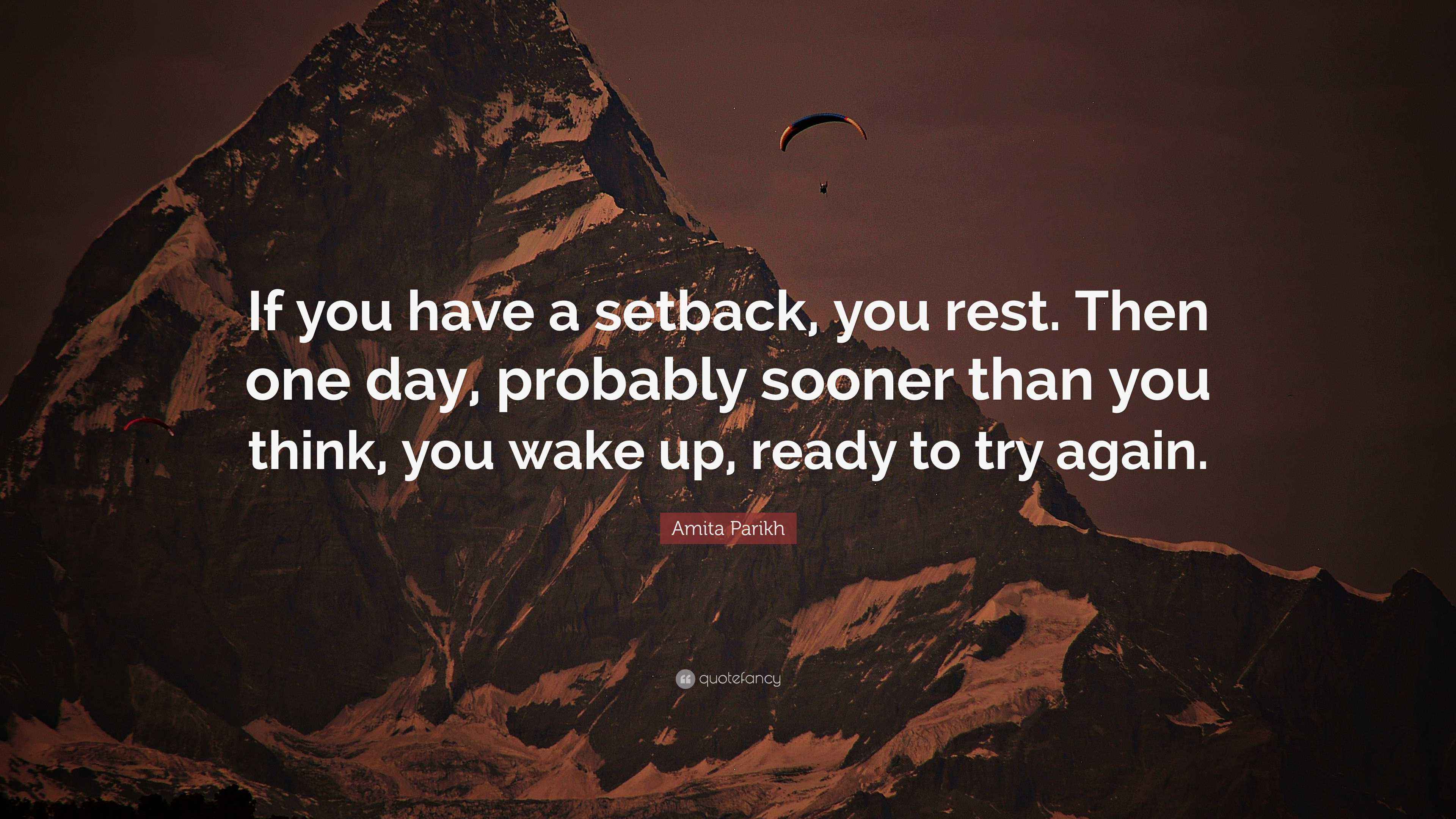 If you have a setback, you rest. Then one day, probably sooner than you think, you wake up, ready to try again.

Amita Parikh

quotefancy